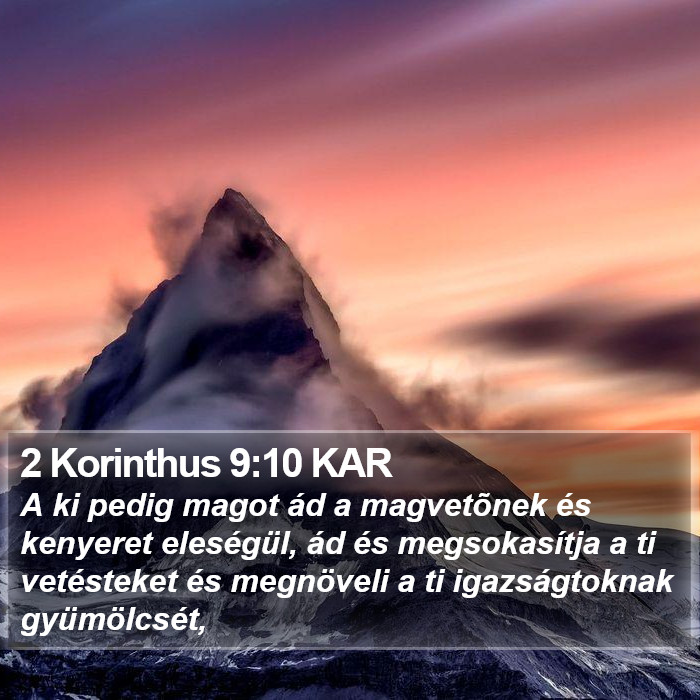 2 Korinthus 9:10 KAR

A ki pedig magot ád a magvetõnek és kenyeret eleségül, ád és megsokasítja a ti vetésteket és megnöveli a ti igazságtoknak gyümölcsét,